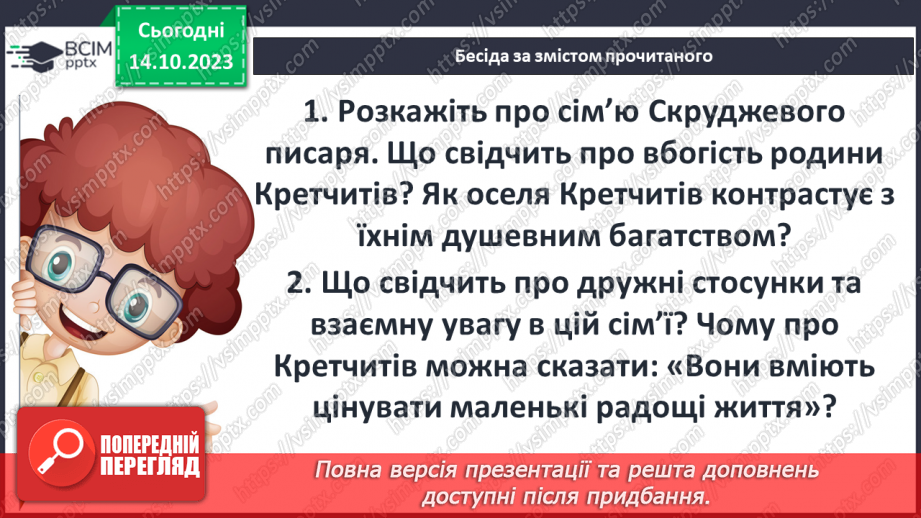 ВСІМ pptx

Сьогодні 14.10.2023

Бесіда за змістом прочитаного

1. Розкажіть про сім'ю Скруджевого писаря. Що свідчить про вбогість родини Кретчитів? Як оселя Кретчитів контрастує з їхнім душевним багатством?

2. Що свідчить про дружні стосунки та взаємну увагу в цій сім'ї? Чому про Кретчитів можна сказати: «Вони вміють цінувати маленькі радощі життя»?

ПОПЕРЕДНІЙ ПЕРЕГЛЯД

Повна версія презентації та решта доповнень доступні після придбання.

https://vsimpptx.com